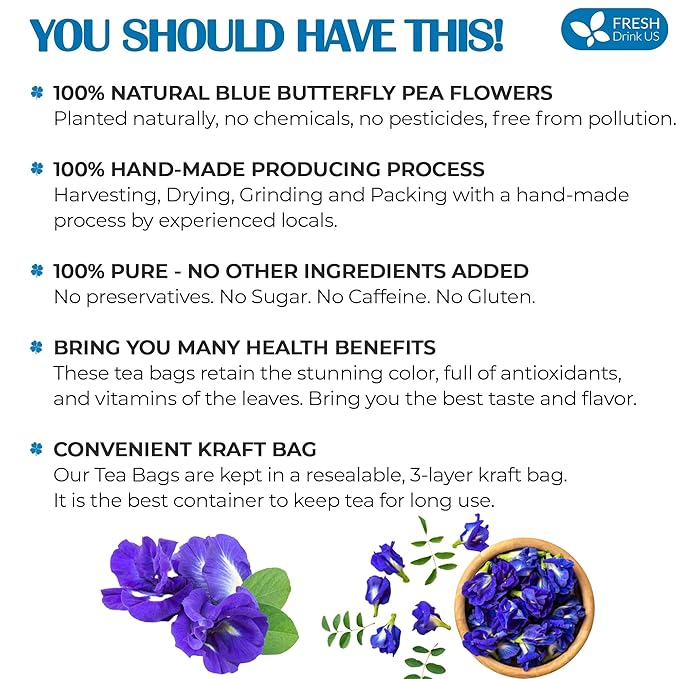 YOU SHOULD HAVE THIS!

FRESH
Drink US

100% NATURAL BLUE BUTTERFLY PEA FLOWERS
Planted naturally, no chemicals, no pesticides, free from pollution.

100% HAND-MADE PRODUCING PROCESS
Harvesting, Drying, Grinding and Packing with a hand-made process by experienced locals.

100% PURE - NO OTHER INGREDIENTS ADDED
No preservatives. No Sugar. No Caffeine. No Gluten.

BRING YOU MANY HEALTH BENEFITS
These tea bags retain the stunning color, full of antioxidants, and vitamins of the leaves. Bring you the best taste and flavor.

CONVENIENT KRAFT BAG
Our Tea Bags are kept in a resealable, 3-layer kraft bag. It is the best container to keep tea for long use.